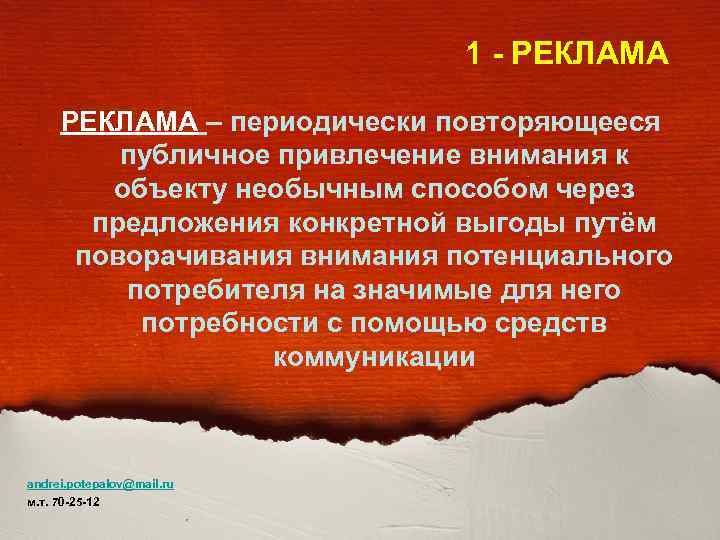 1 - РЕКЛАМА

РЕКЛАМА – периодически повторяющееся публичное привлечение внимания к объекту необычным способом через предложения конкретной выгоды путём поворачивания внимания потенциального потребителя на значимые для него потребности с помощью средств коммуникации

andrei.potepalov@mail.ru
м.т. 70-25-12